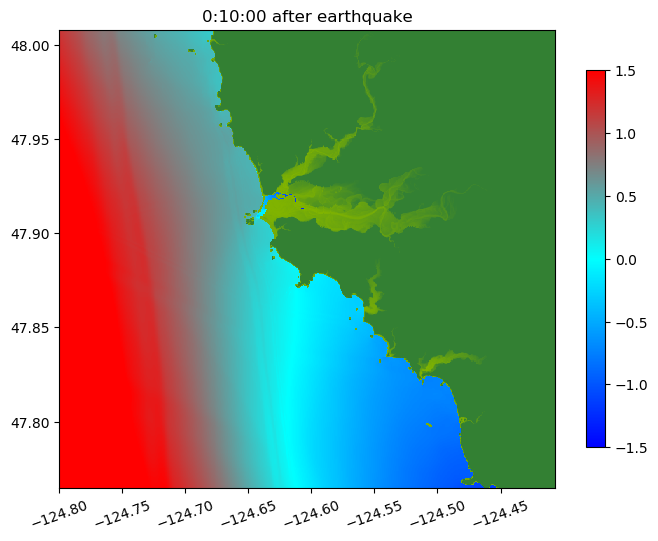 0:10:00 after earthquake

48.00
47.95
47.90
47.85
47.80

−124.80 −124.75 −124.70 −124.65 −124.60 −124.55 −124.50 −124.45

1.5
1.0
0.5
0.0
−0.5
−1.0
−1.5